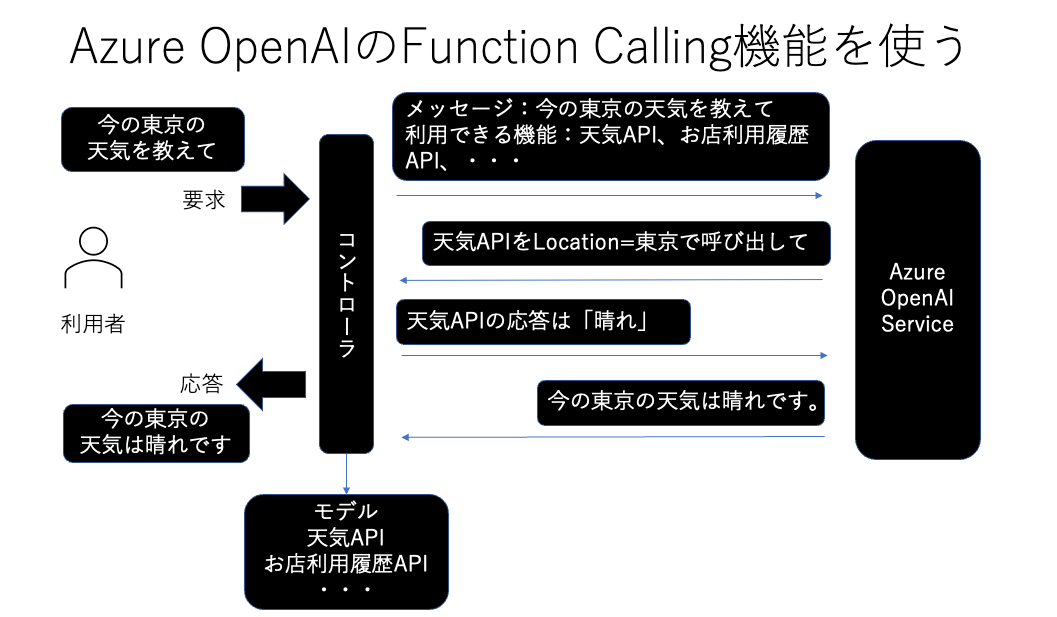 Azure OpenAIのFunction Calling機能を使う

今の東京の天気を教えて

要求

利用者

応答

今の東京の天気は晴れです

コントローラ

メッセージ：今の東京の天気を教えて
利用できる機能：天気API、お店利用履歴API、・・・

天気APIをLocation=東京で呼び出して

天気APIの応答は「晴れ」

今の東京の天気は晴れです。

Azure OpenAI Service

モデル
天気API
お店利用履歴API
・・・